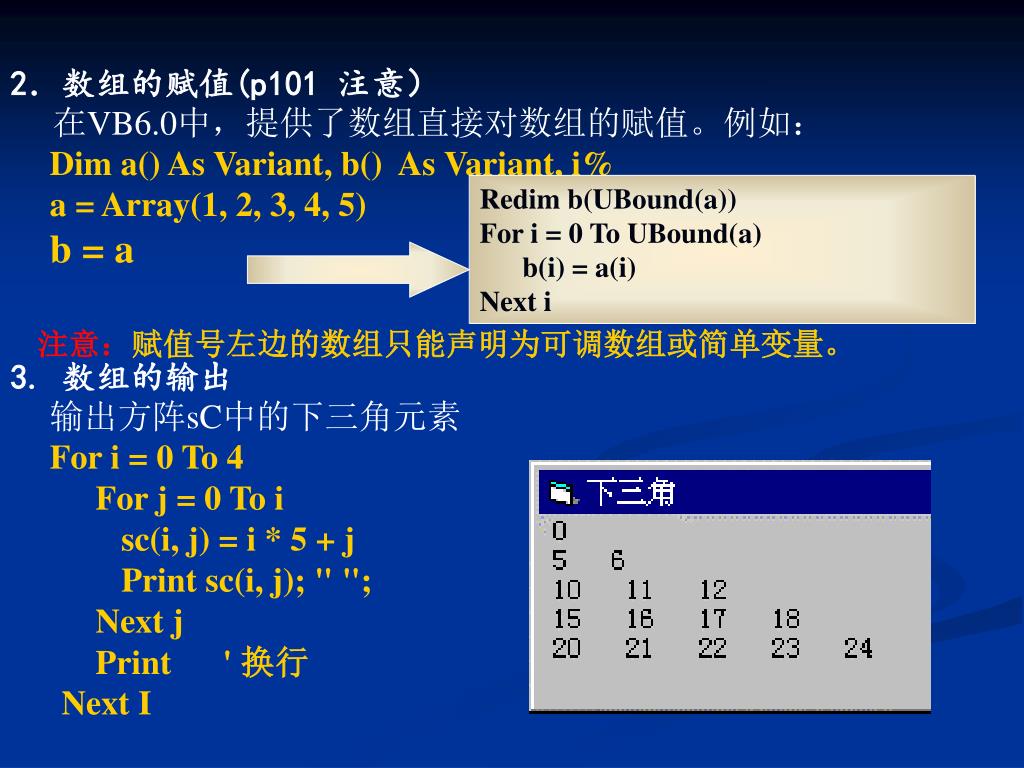 2. 数组的赋值(p101 注意)
在VB6.0中，提供了数组直接对数组的赋值。例如：
Dim a() As Variant, b() As Variant, i%
a = Array(1, 2, 3, 4, 5)
b = a

Redim b(UBound(a))
For i = 0 To UBound(a)
b(i) = a(i)
Next i

注意：赋值号左边的数组只能声明为可调数组或简单变量。

3. 数组的输出
输出方阵sC中的下三角元素
For i = 0 To 4
For j = 0 To i
sc(i, j) = i * 5 + j
Print sc(i, j); " ";
Next j
Print ' 换行
Next I

下三角
0
5 6
10 11 12
15 16 17 18
20 21 22 23 24